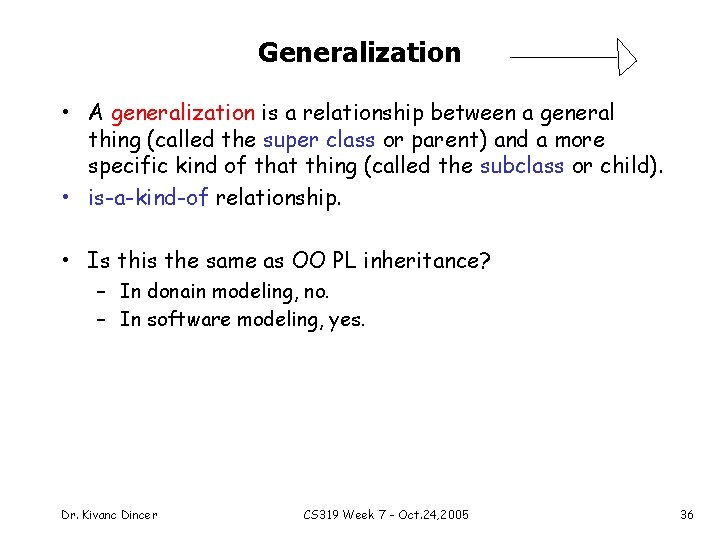 Generalization

• A generalization is a relationship between a general thing (called the super class or parent) and a more specific kind of that thing (called the subclass or child).
• is-a-kind-of relationship.

• Is this the same as OO PL inheritance?
– In donain modeling, no.
– In software modeling, yes.

Dr. Kivanc Dincer CS319 Week 7 - Oct.24,2005 36